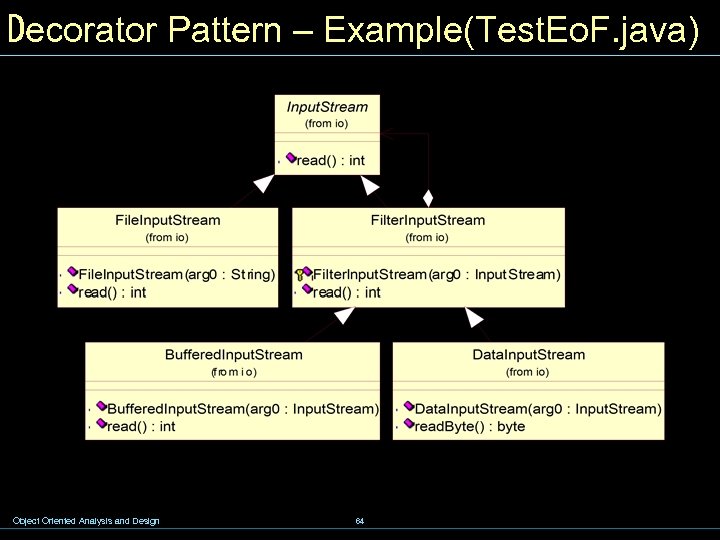 Decorator Pattern – Example(TestEoF.java)

InputStream
(from io)

read() : int

FileInputStream
(from io)

FileInputStream(arg0 : String)
read() : int

FilterInputStream
(from io)

FilterInputStream(arg0 : InputStream)
read() : int

BufferedInputStream
(from io)

BufferedInputStream(arg0 : InputStream)
read() : int

DataInputStream
(from io)

DataInputStream(arg0 : InputStream)
readByte() : byte

Object Oriented Analysis and Design

64